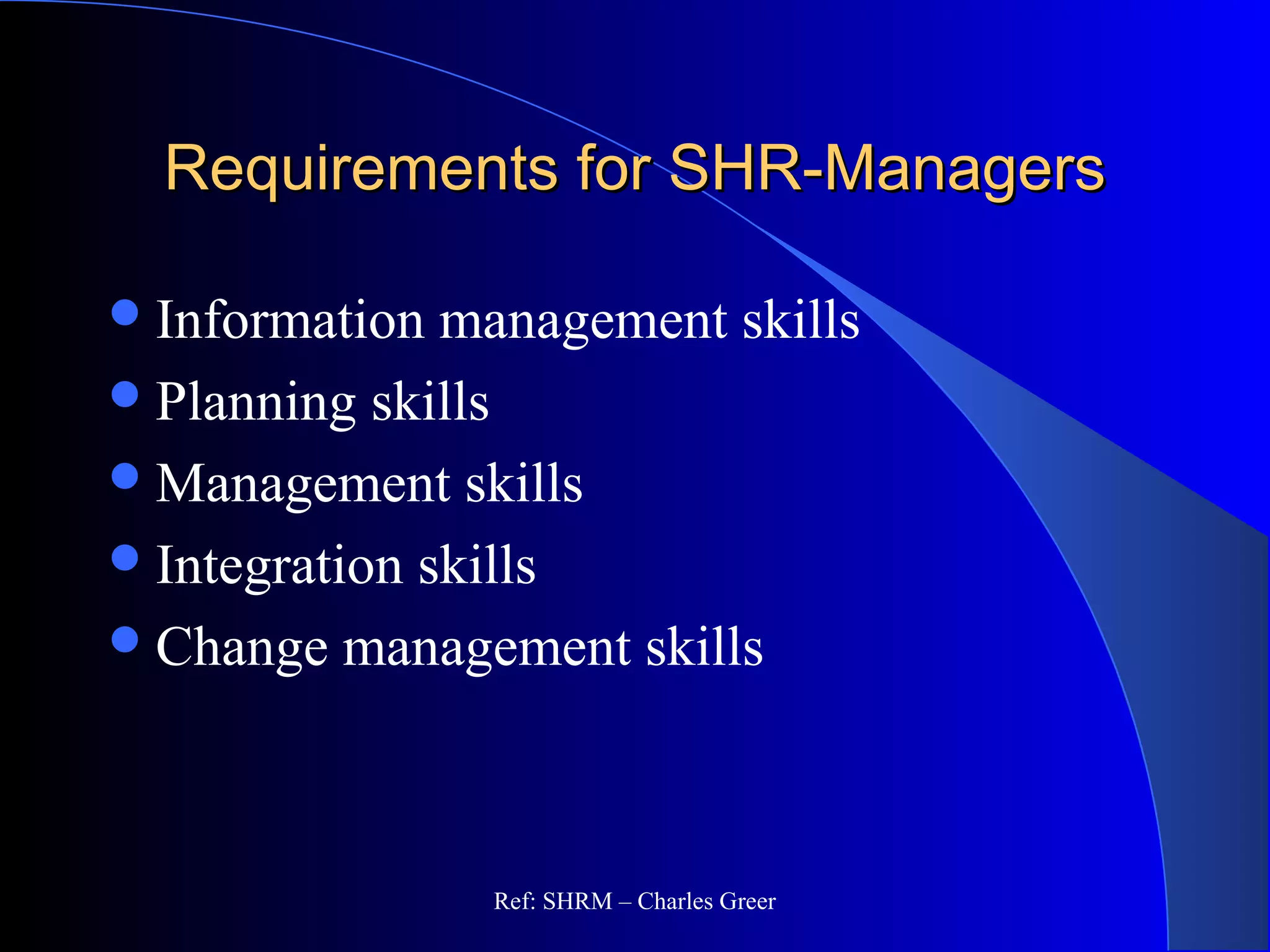 Requirements for SHR-Managers

- Information management skills
- Planning skills
- Management skills
- Integration skills
- Change management skills

Ref: SHRM – Charles Greer